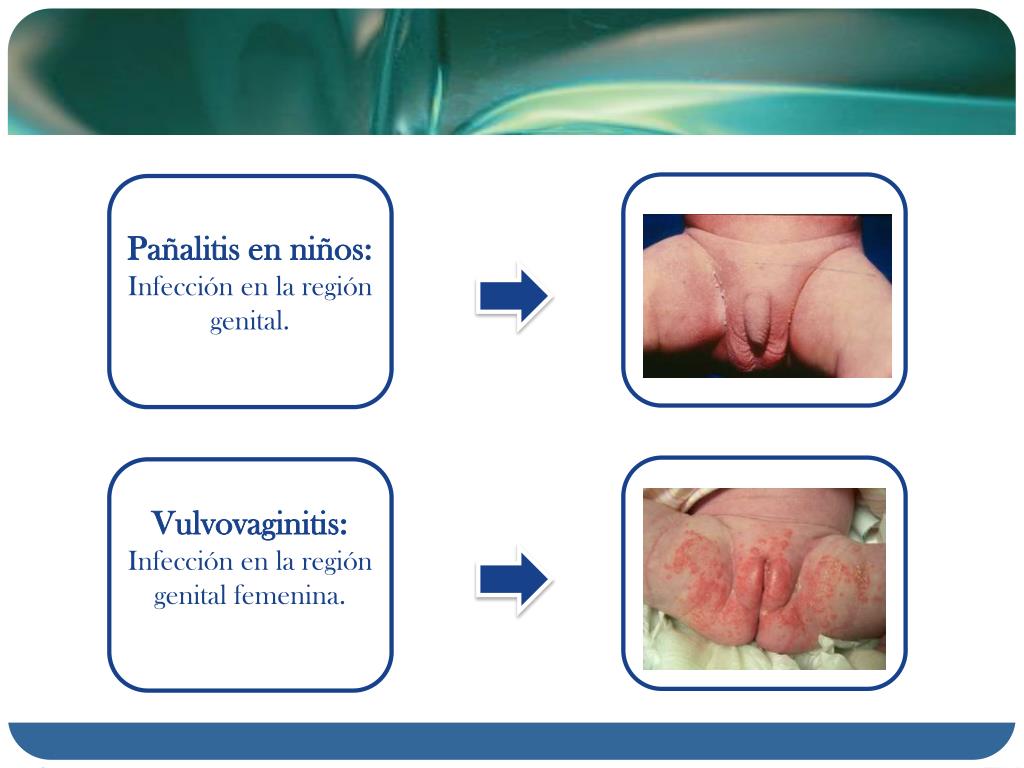 Pañalitis en niños:
Infección en la región genital.

Vulvovaginitis:
Infección en la región genital femenina.